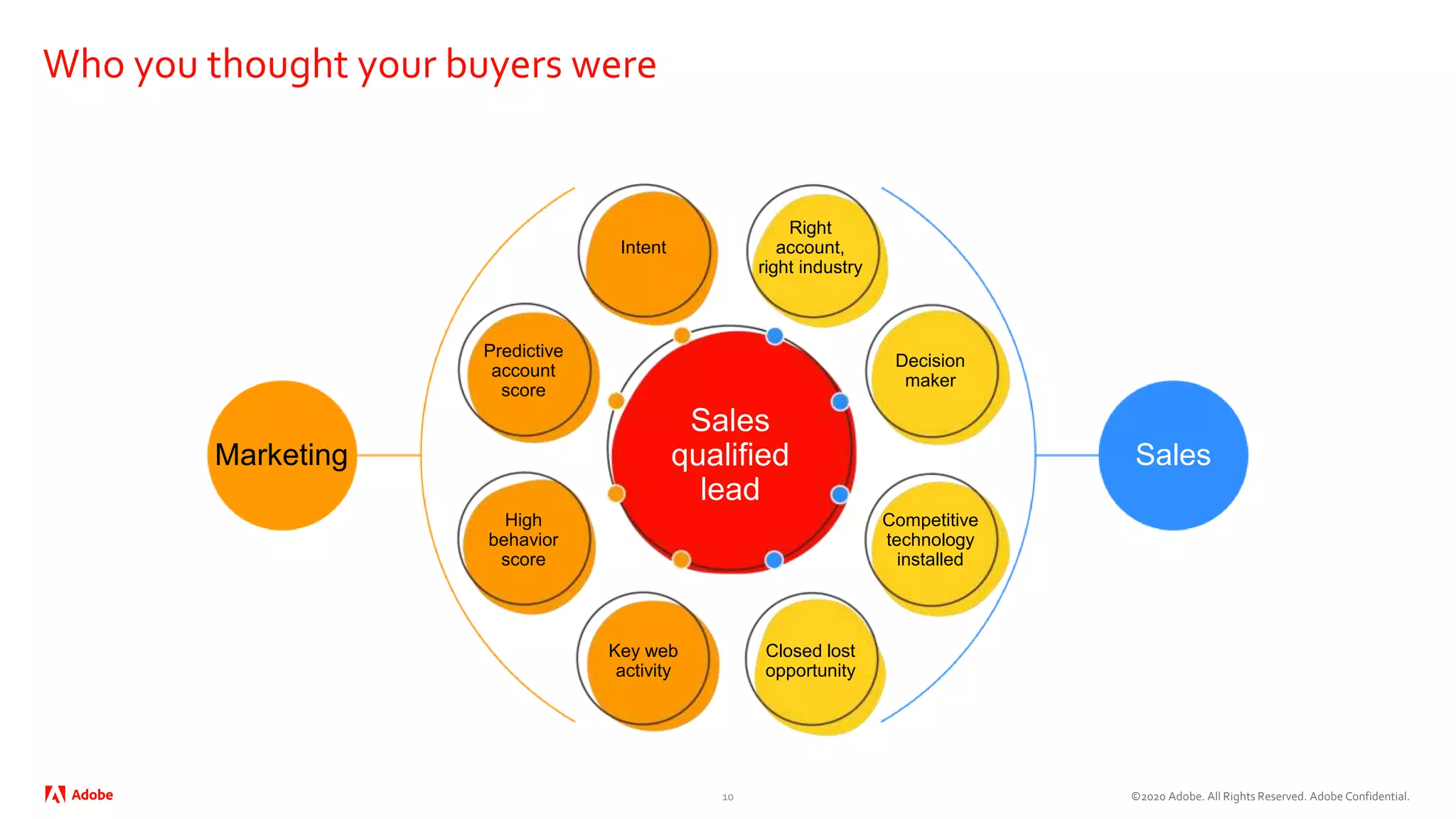 Who you thought your buyers were

Marketing

Intent

Predictive account score

High behavior score

Key web activity

Sales qualified lead

Right account, right industry

Decision maker

Competitive technology installed

Closed lost opportunity

Sales

Adobe

10

©2020 Adobe. All Rights Reserved. Adobe Confidential.